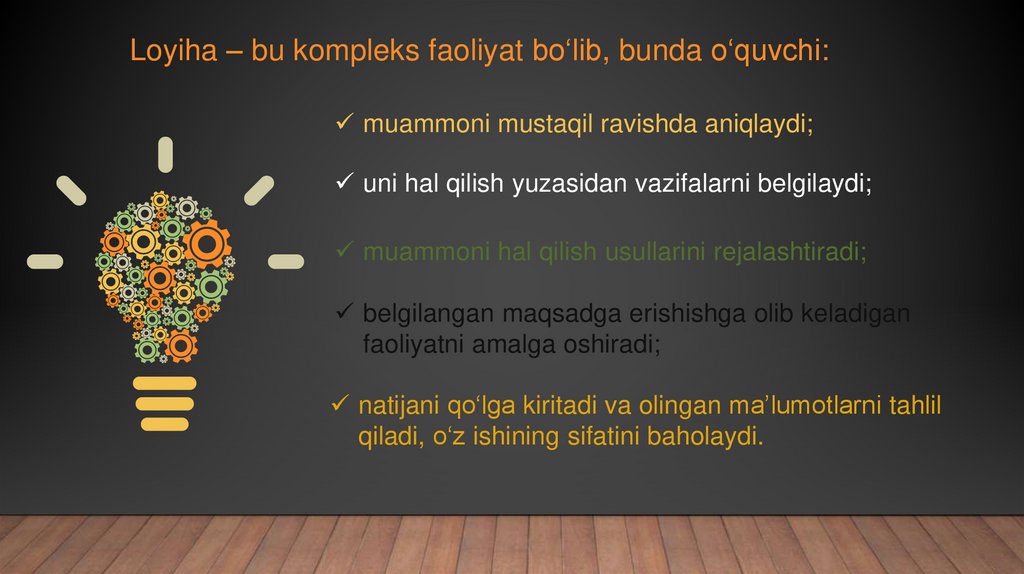 Loyiha – bu kompleks faoliyat bo‘lib, bunda o‘quvchi:

✓ muammoni mustaqil ravishda aniqlaydi;

✓ uni hal qilish yuzasidan vazifalarni belgilaydi;

✓ muammoni hal qilish usullarini rejalashtiradi;

✓ belgilangan maqsadga erishishga olib keladigan faoliyatni amalga oshiradi;

✓ natijani qo‘lga kiritadi va olingan ma’lumotlarni tahlil qiladi, o‘z ishining sifatini baholaydi.